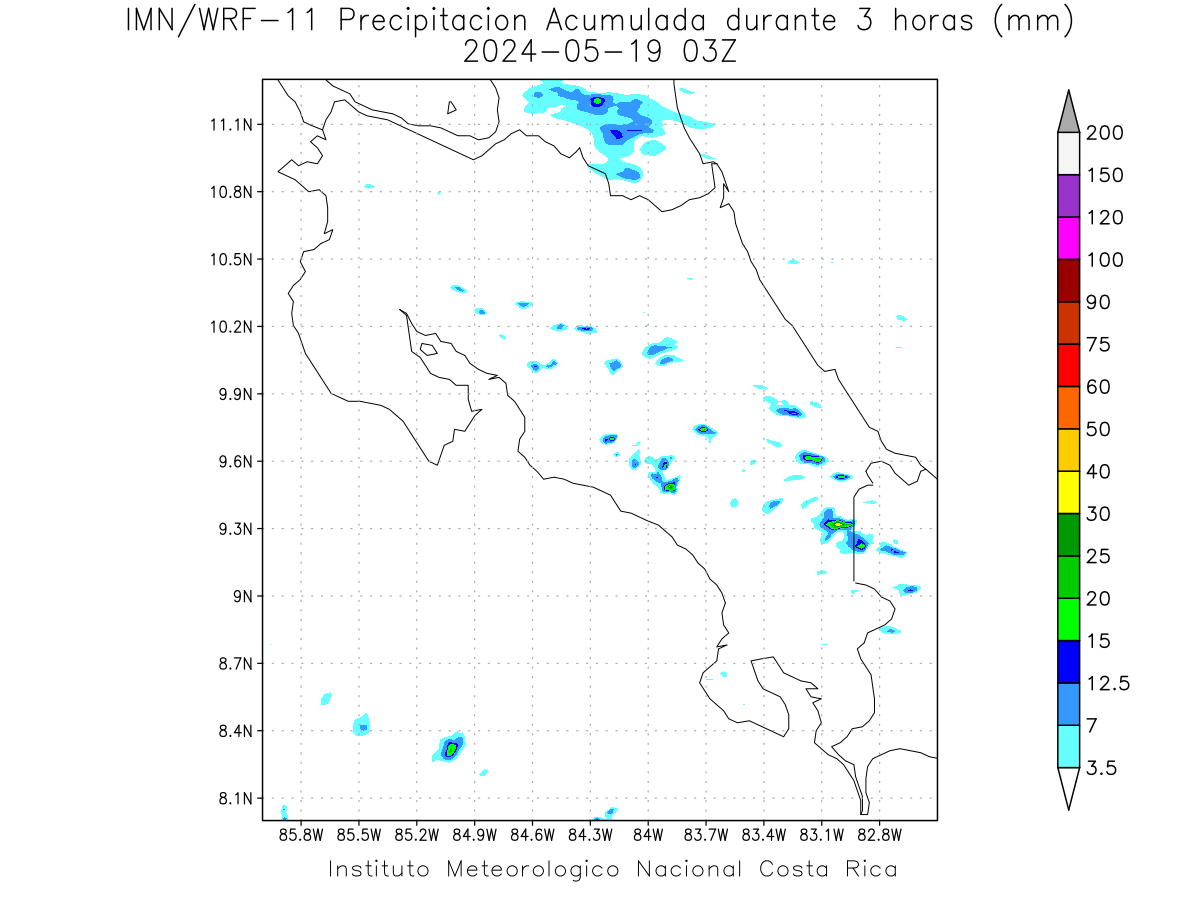 IMN/WRF-11 Precipitacion Acumulada durante 3 horas (mm)
2024-05-19 03Z

11.1N
10.8N
10.5N
10.2N
9.9N
9.6N
9.3N
9N
8.7N
8.4N
8.1N

85.8W 85.5W 85.2W 84.9W 84.6W 84.3W 84W 83.7W 83.4W 83.1W 82.8W

200
150
120
100
90
75
60
50
40
30
25
20
15
12.5
7
3.5

Instituto Meteorologico Nacional Costa Rica